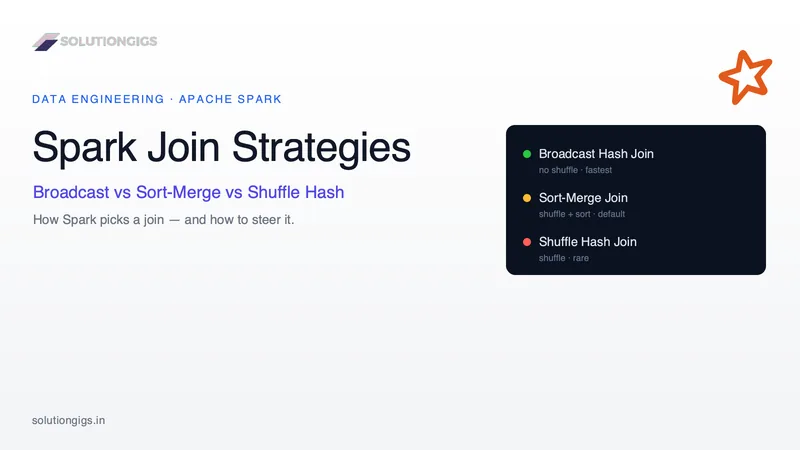 SOLUTIONGIGS

DATA ENGINEERING · APACHE SPARK

Spark Join Strategies

Broadcast vs Sort-Merge vs Shuffle Hash

How Spark picks a join — and how to steer it.

Broadcast Hash Join
no shuffle · fastest

Sort-Merge Join
shuffle + sort · default

Shuffle Hash Join
shuffle · rare

solutiongigs.in